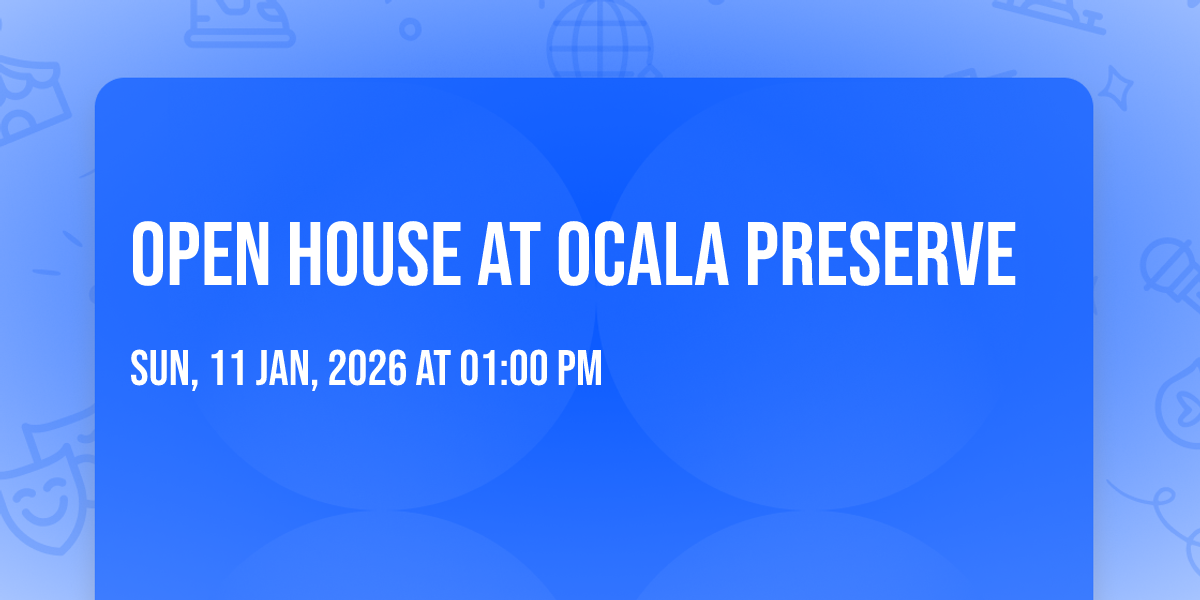 OPEN HOUSE AT OCALA PRESERVE

SUN, 11 JAN, 2026 AT 01:00 PM